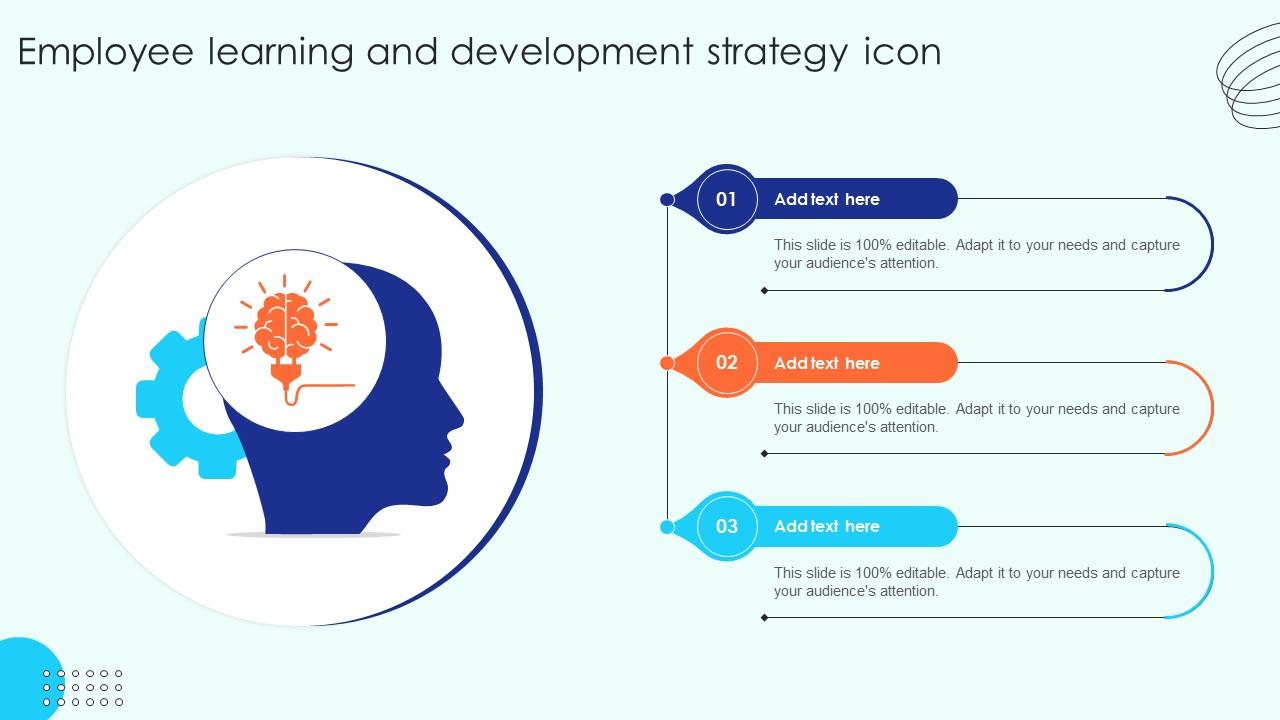 Employee learning and development strategy icon

01

Add text here

This slide is 100% editable. Adapt it to your needs and capture your audience's attention.

02

Add text here

This slide is 100% editable. Adapt it to your needs and capture your audience's attention.

03

Add text here

This slide is 100% editable. Adapt it to your needs and capture your audience's attention.